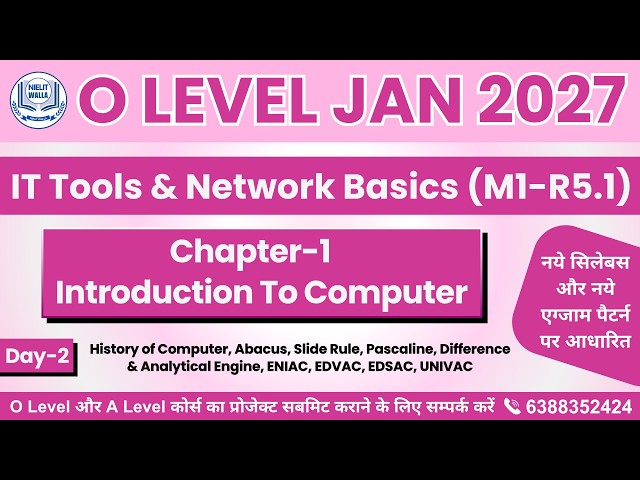 NIELIT WALLA

O LEVEL JAN 2027

IT Tools & Network Basics (M1-R5.1)

Chapter-1
Introduction To Computer

नये सिलेबस और नये एग्जाम पैटर्न पर आधारित

Day-2

History of Computer, Abacus, Slide Rule, Pascaline, Difference & Analytical Engine, ENIAC, EDVAC, EDSAC, UNIVAC

O Level और A Level कोर्स का प्रोजेक्ट सबमिट कराने के लिए सम्पर्क करें 6388352424